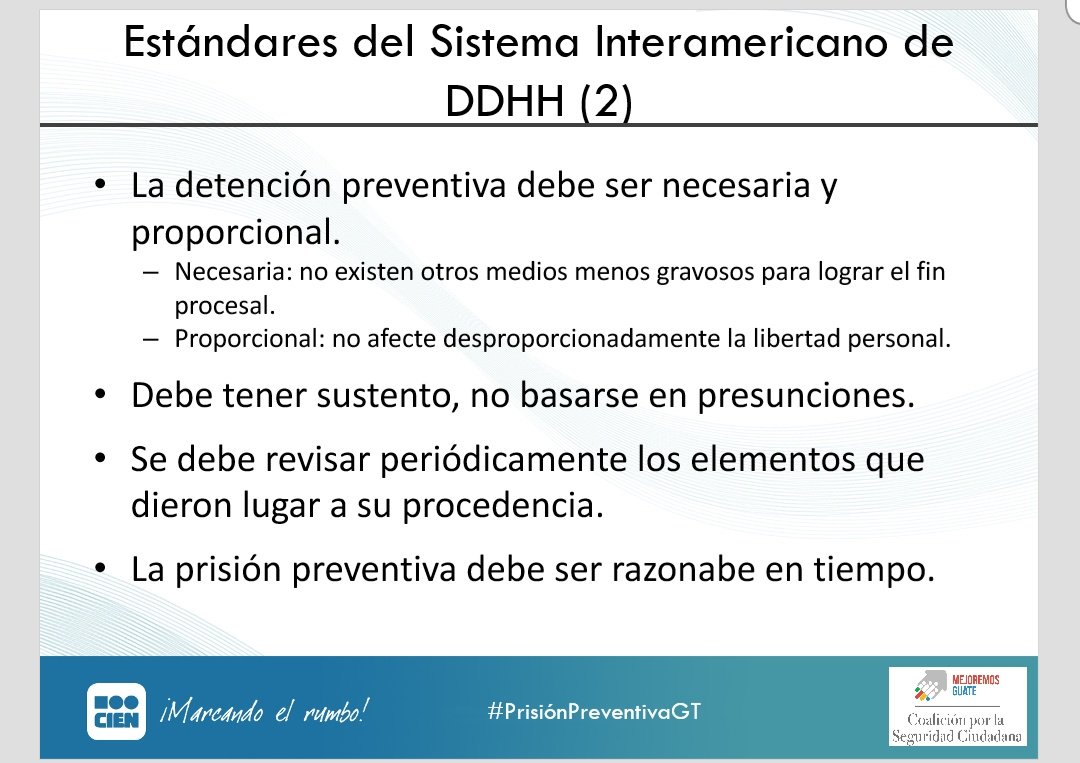 Estándares del Sistema Interamericano de DDHH (2)

• La detención preventiva debe ser necesaria y proporcional.
– Necesaria: no existen otros medios menos gravosos para lograr el fin procesal.
– Proporcional: no afecte desproporcionadamente la libertad personal.

• Debe tener sustento, no basarse en presunciones.

• Se debe revisar periódicamente los elementos que dieron lugar a su procedencia.

• La prisión preventiva debe ser razonabe en tiempo.

CIEN ¡Marcando el rumbo!

#PrisiónPreventivaGT

MEJOREMOS GUATE
Coalición por la Seguridad Ciudadana